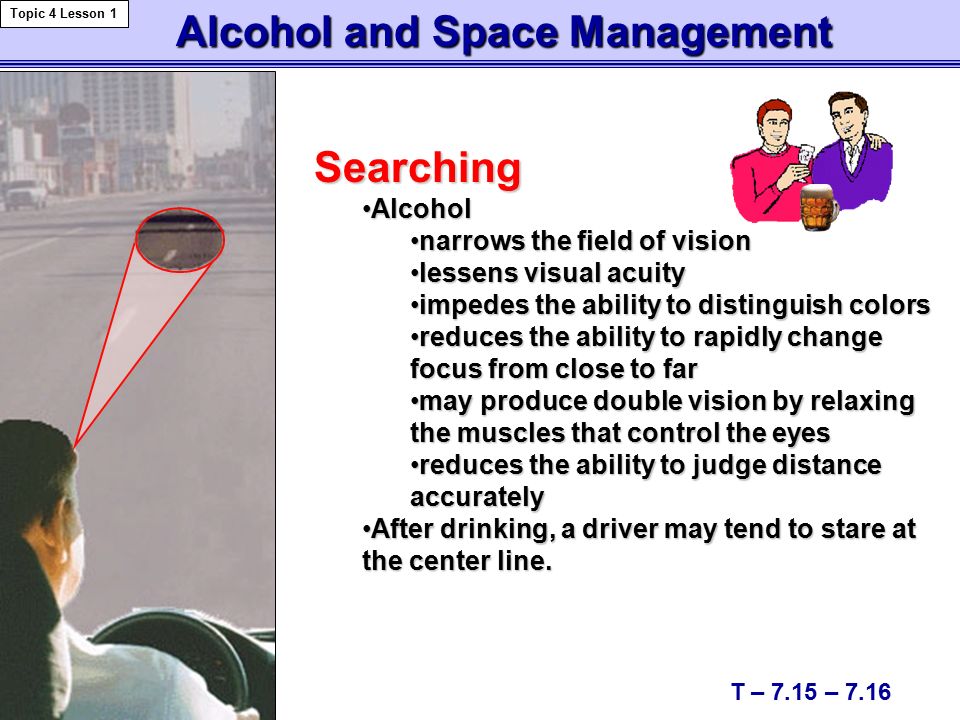 Topic 4 Lesson 1

Alcohol and Space Management

Searching

•Alcohol

•narrows the field of vision

•lessens visual acuity

•impedes the ability to distinguish colors

•reduces the ability to rapidly change focus from close to far

•may produce double vision by relaxing the muscles that control the eyes

•reduces the ability to judge distance accurately

•After drinking, a driver may tend to stare at the center line.

T – 7.15 – 7.16